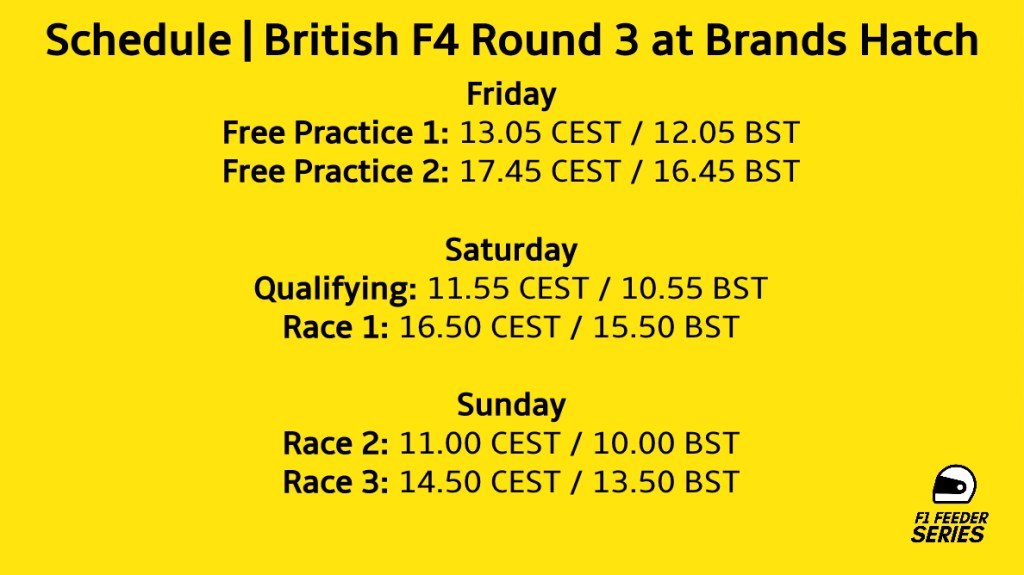 Schedule | British F4 Round 3 at Brands Hatch

Friday
Free Practice 1: 13.05 CEST / 12.05 BST
Free Practice 2: 17.45 CEST / 16.45 BST

Saturday
Qualifying: 11.55 CEST / 10.55 BST
Race 1: 16.50 CEST / 15.50 BST

Sunday
Race 2: 11.00 CEST / 10.00 BST
Race 3: 14.50 CEST / 13.50 BST

F1 FEEDER SERIES